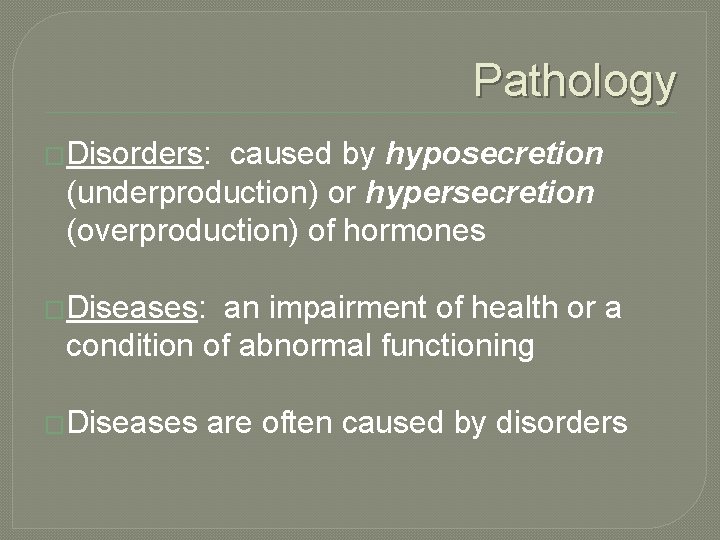 Pathology

Disorders: caused by hyposecretion (underproduction) or hypersecretion (overproduction) of hormones

Diseases: an impairment of health or a condition of abnormal functioning

Diseases are often caused by disorders